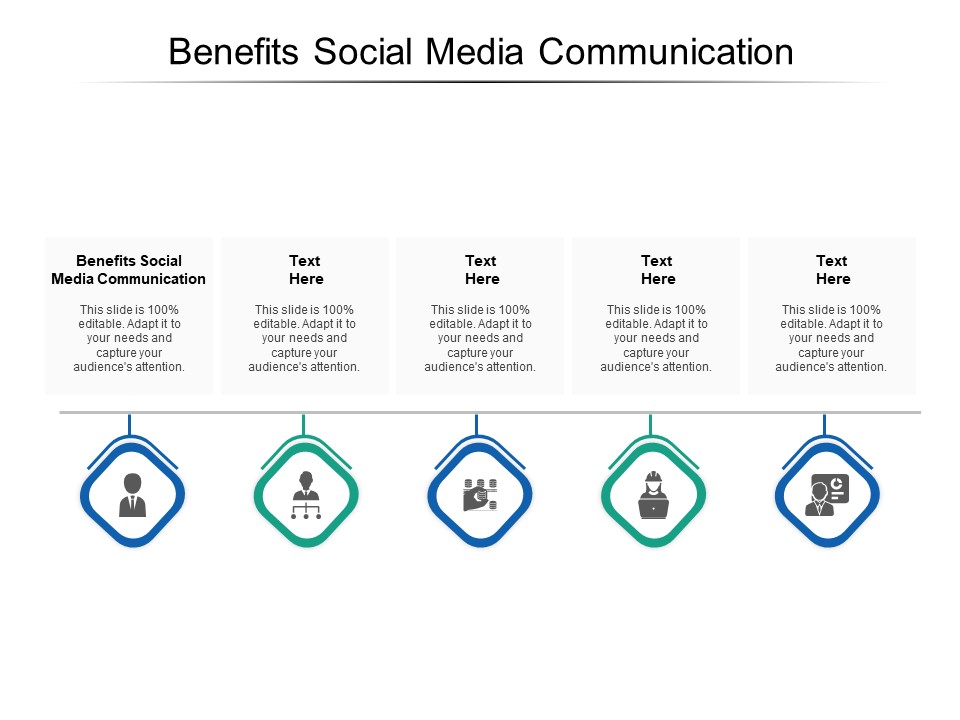 Benefits Social Media Communication

Benefits Social Media Communication

This slide is 100% editable. Adapt it to your needs and capture your audience's attention.

Text Here

This slide is 100% editable. Adapt it to your needs and capture your audience's attention.

Text Here

This slide is 100% editable. Adapt it to your needs and capture your audience's attention.

Text Here

This slide is 100% editable. Adapt it to your needs and capture your audience's attention.

Text Here

This slide is 100% editable. Adapt it to your needs and capture your audience's attention.